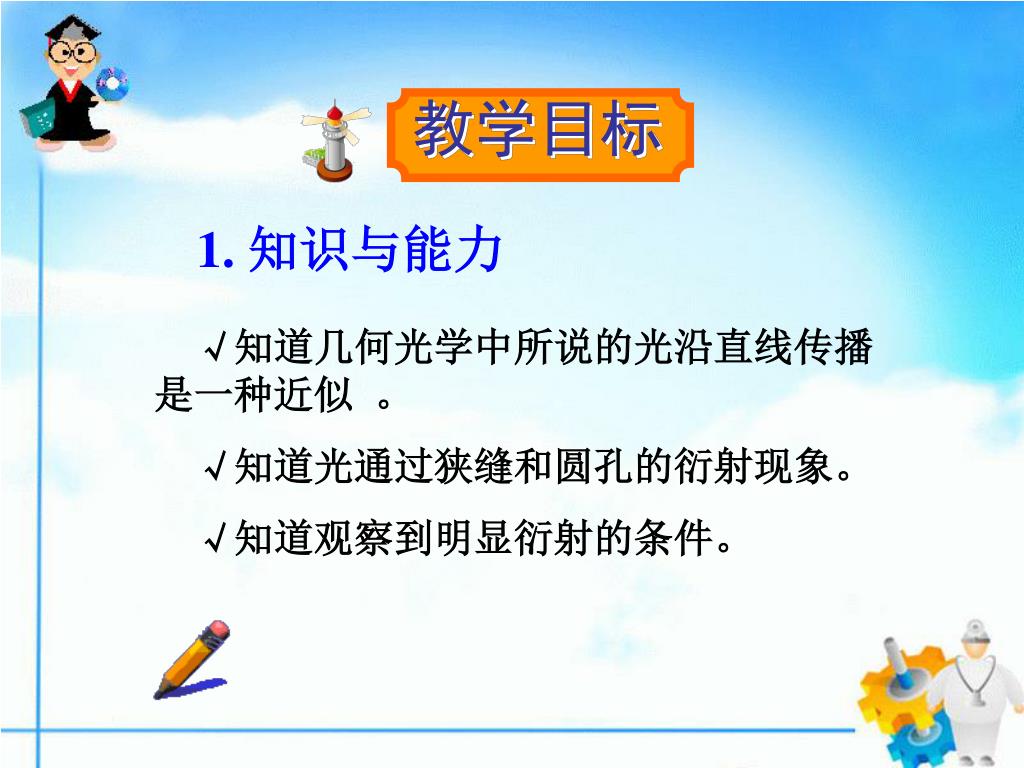 教学目标

1. 知识与能力

√知道几何光学中所说的光沿直线传播是一种近似 。

√知道光通过狭缝和圆孔的衍射现象。

√知道观察到明显衍射的条件。